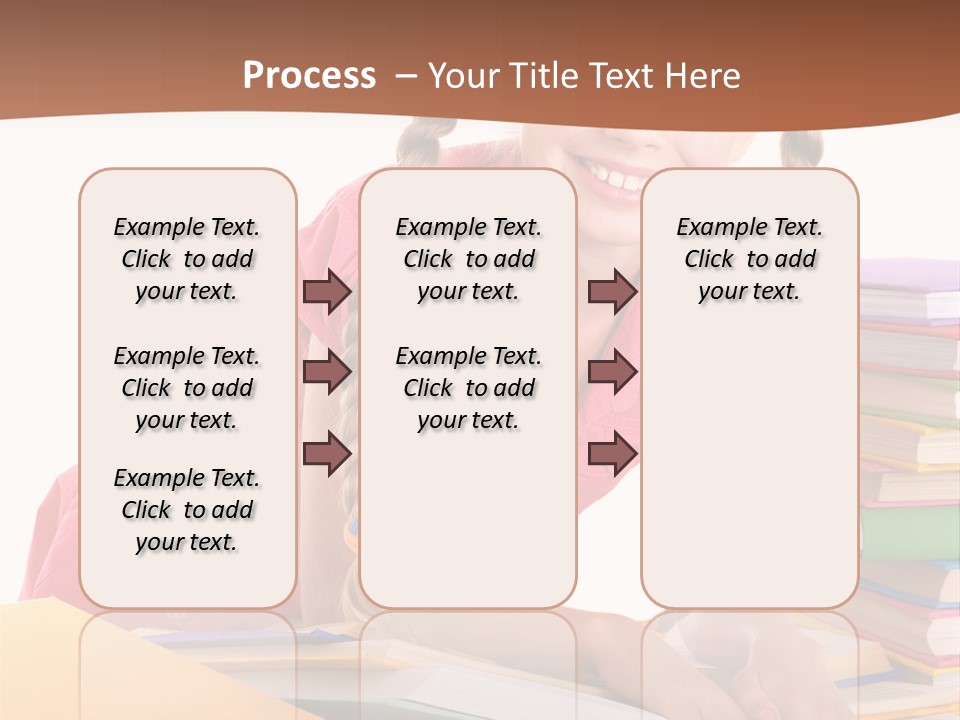 Process – Your Title Text Here

Example Text. Click to add your text.

Example Text. Click to add your text.

Example Text. Click to add your text.

Example Text. Click to add your text.

Example Text. Click to add your text.

Example Text. Click to add your text.